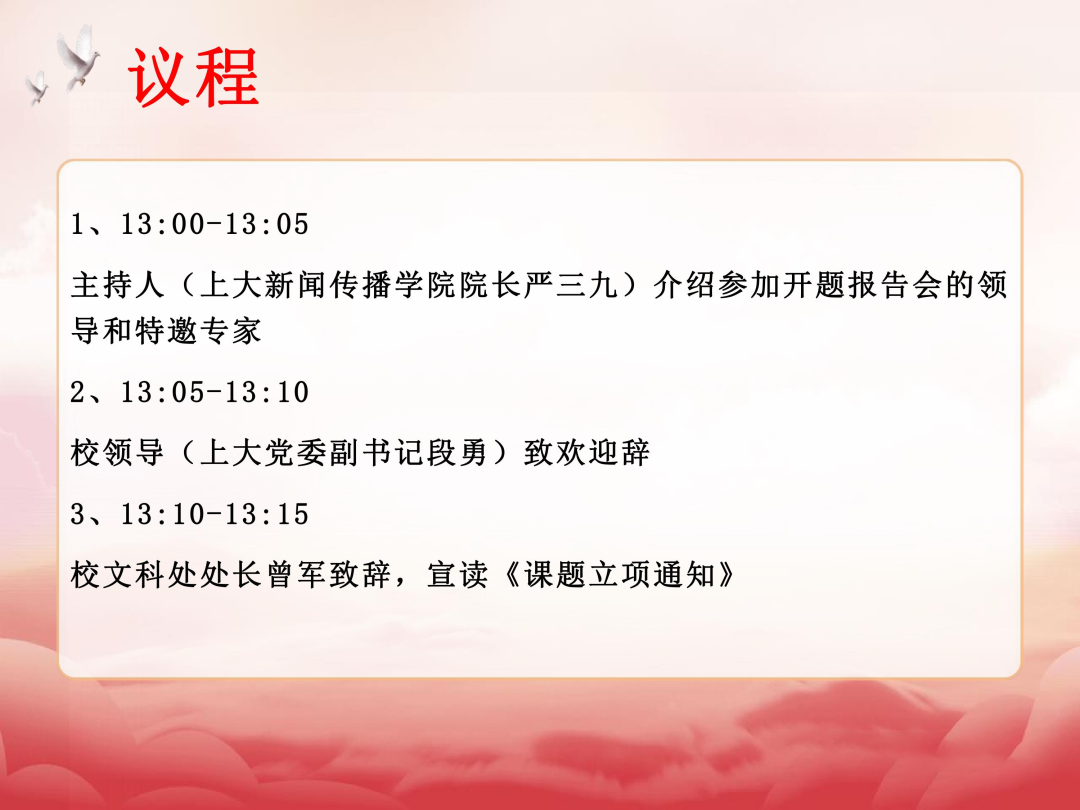 议程

1、13:00-13:05

主持人（上大新闻传播学院院长严三九）介绍参加开题报告会的领导和特邀专家

2、13:05-13:10

校领导（上大党委副书记段勇）致欢迎辞

3、13:10-13:15

校文科处处长曾军致辞，宣读《课题立项通知》